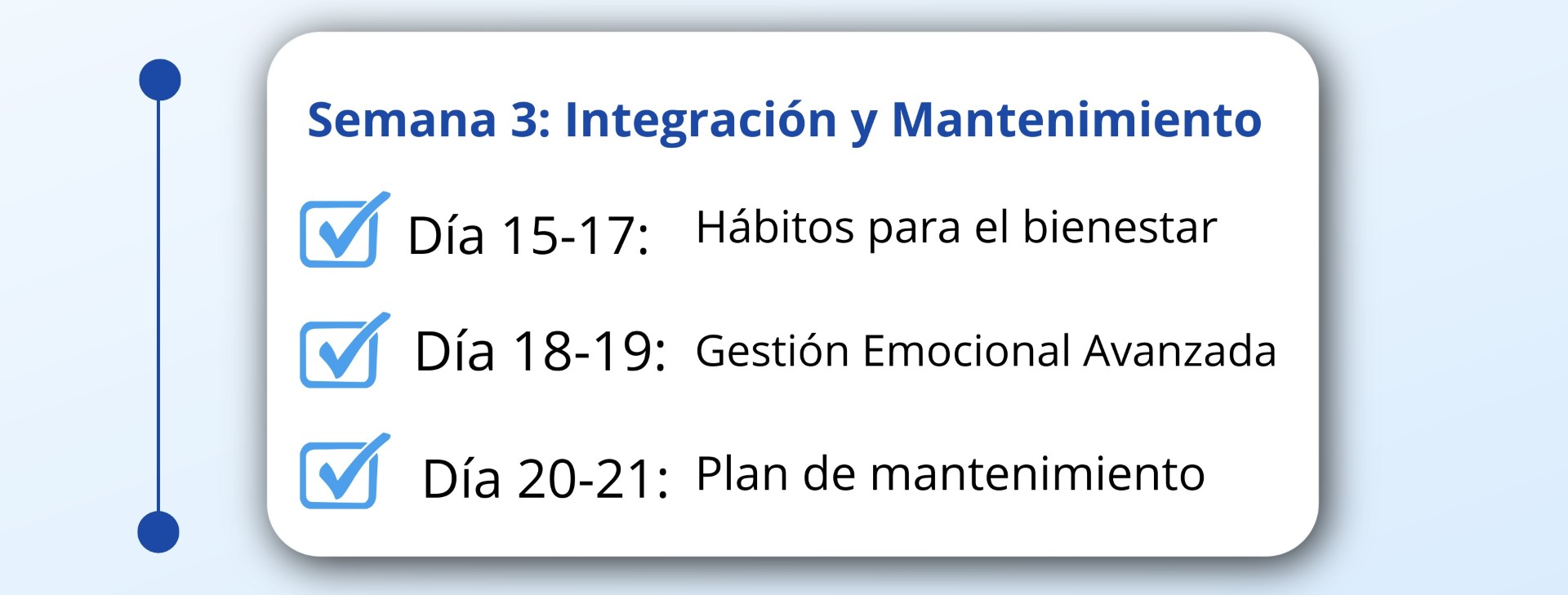 Semana 3: Integración y Mantenimiento

Día 15-17: Hábitos para el bienestar

Día 18-19: Gestión Emocional Avanzada

Día 20-21: Plan de mantenimiento